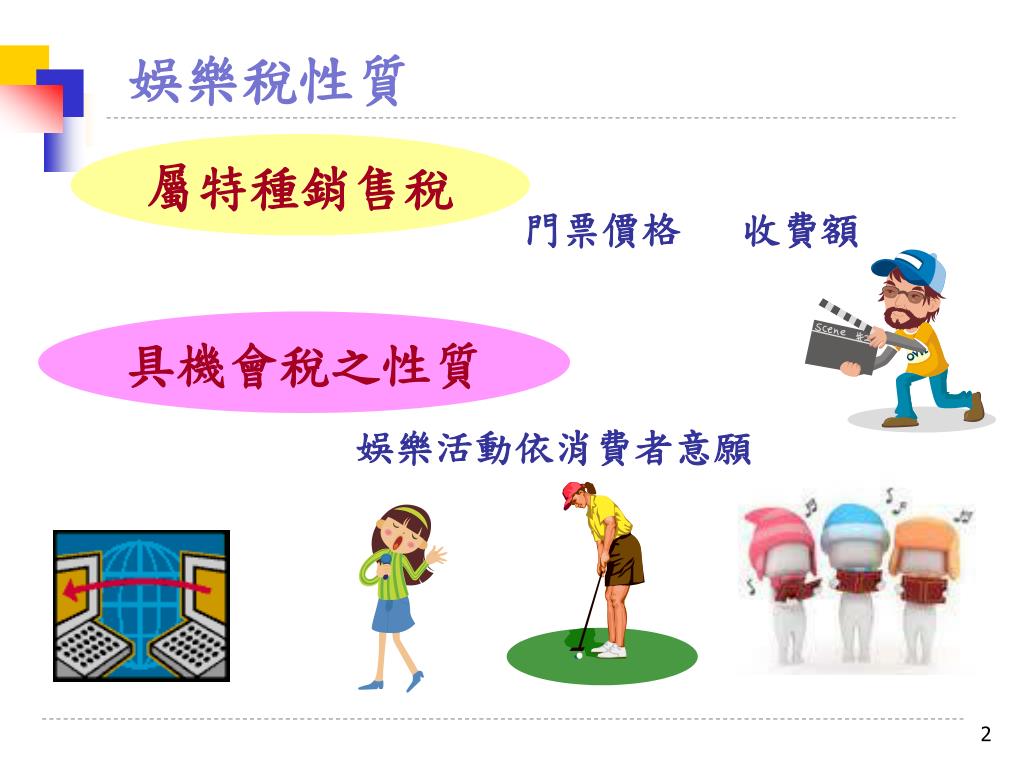 娛樂稅性質

屬特種銷售稅

門票價格　收費額

Scene

具機會稅之性質

娛樂活動依消費者意願

2